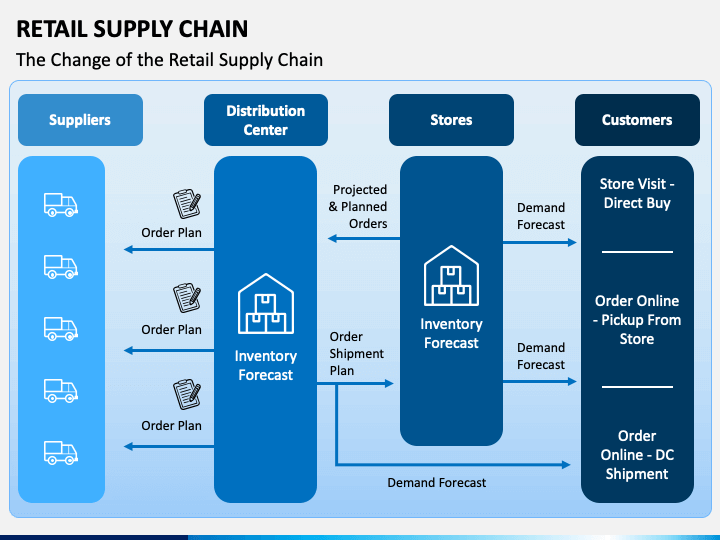 RETAIL SUPPLY CHAIN

The Change of the Retail Supply Chain

Suppliers

Distribution Center

Stores

Customers

Order Plan

Order Plan

Order Plan

Inventory Forecast

Projected & Planned Orders

Order Shipment Plan

Inventory Forecast

Demand Forecast

Demand Forecast

Demand Forecast

Store Visit - Direct Buy

Order Online - Pickup From Store

Order Online - DC Shipment